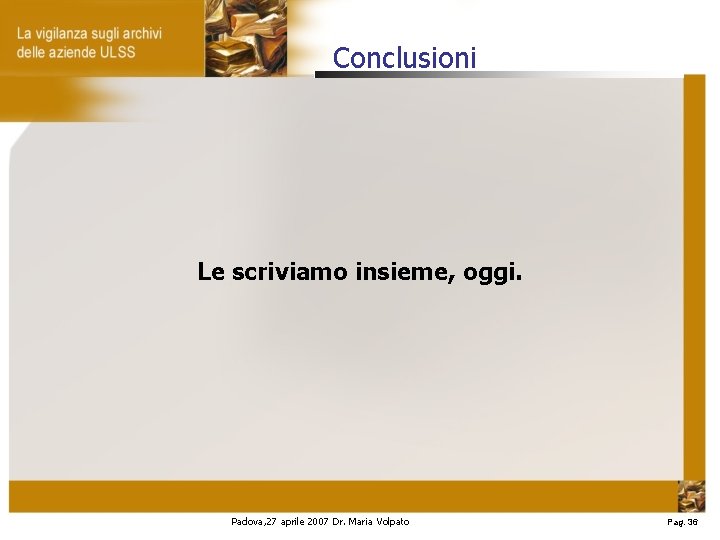 La vigilanza sugli archivi delle aziende ULSS

Conclusioni

Le scriviamo insieme, oggi.

Padova,27 aprile 2007 Dr. Maria Volpato

Pag. 36